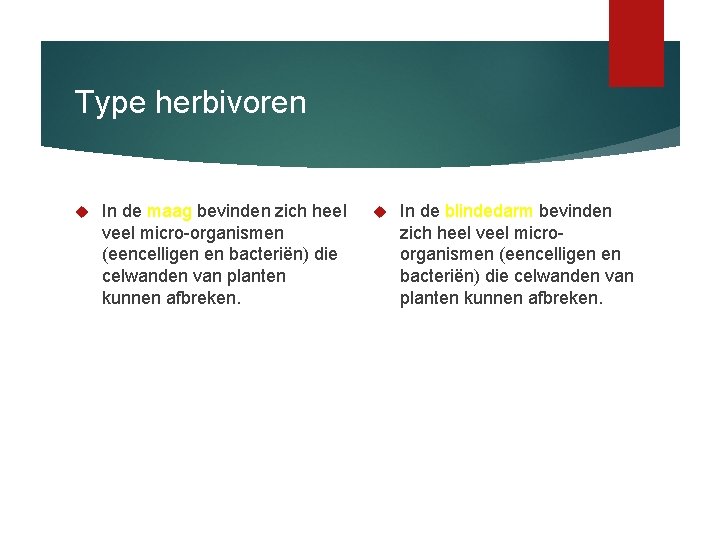 Type herbivoren

In de maag bevinden zich heel veel micro-organismen (eencelligen en bacteriën) die celwanden van planten kunnen afbreken.

In de blindedarm bevinden zich heel veel micro-organismen (eencelligen en bacteriën) die celwanden van planten kunnen afbreken.